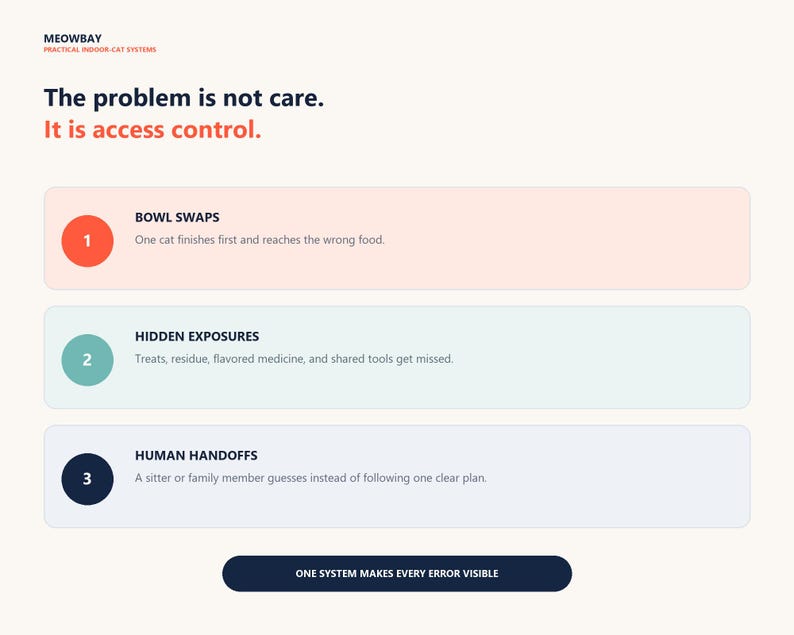 MEOWBAY
PRACTICAL INDOOR-CAT SYSTEMS

The problem is not care.
It is access control.

1
BOWL SWAPS
One cat finishes first and reaches the wrong food.

2
HIDDEN EXPOSURES
Treats, residue, flavored medicine, and shared tools get missed.

3
HUMAN HANDOFFS
A sitter or family member guesses instead of following one clear plan.

ONE SYSTEM MAKES EVERY ERROR VISIBLE